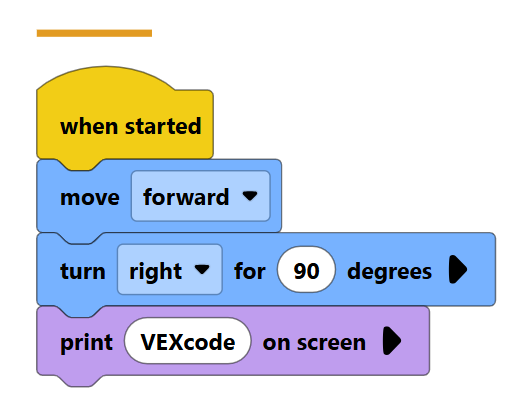 when started

move forward

turn right for 90 degrees

print VEXcode on screen